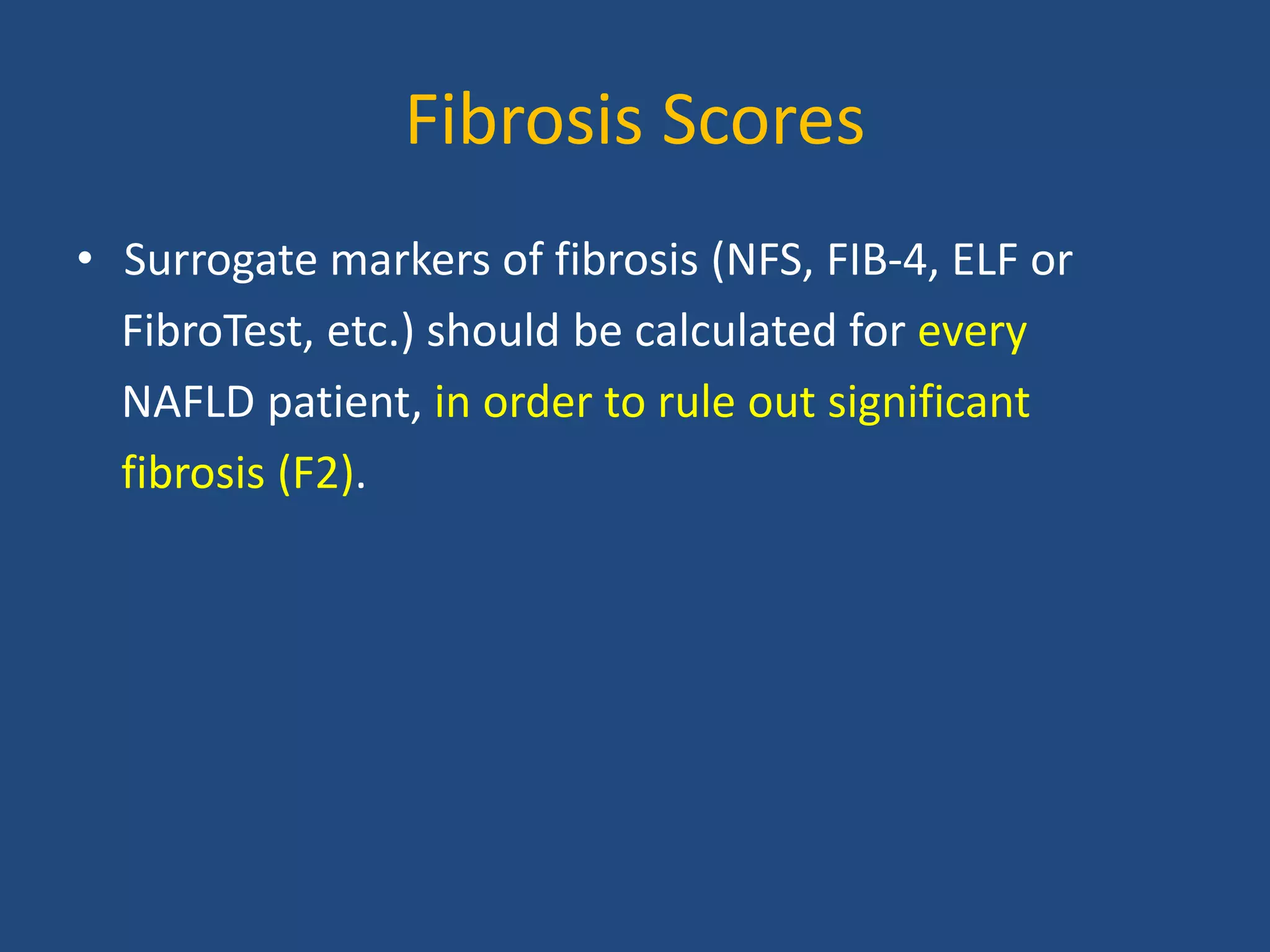 Fibrosis Scores

• Surrogate markers of fibrosis (NFS, FIB-4, ELF or FibroTest, etc.) should be calculated for every NAFLD patient, in order to rule out significant fibrosis (F2).